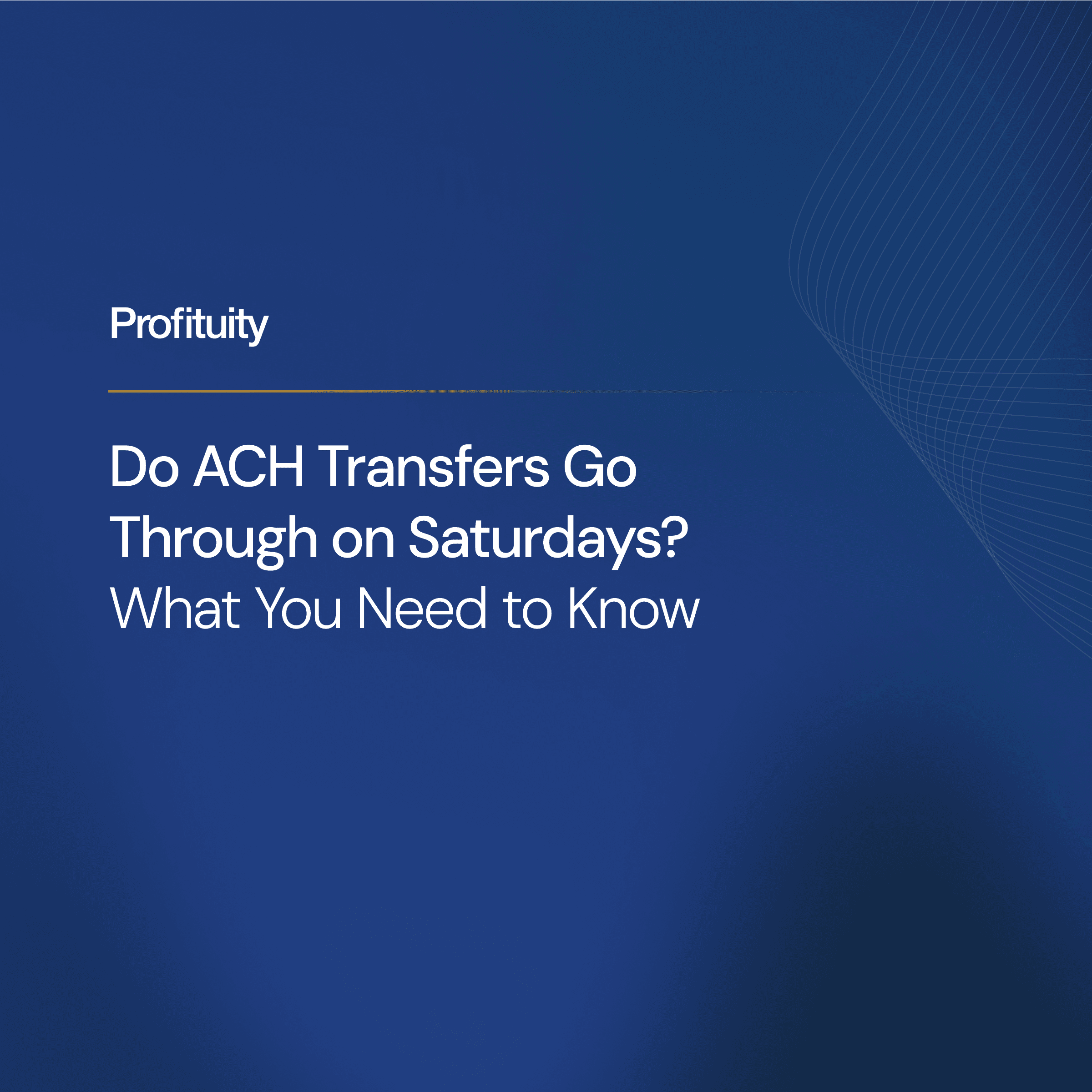 Profituity

Do ACH Transfers Go Through on Saturdays? What You Need to Know